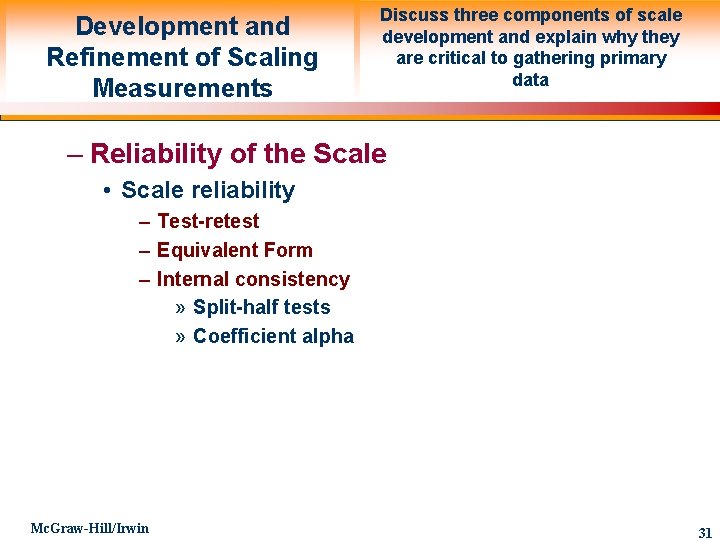 Development and Refinement of Scaling Measurements

Discuss three components of scale development and explain why they are critical to gathering primary data

– Reliability of the Scale
• Scale reliability
– Test-retest
– Equivalent Form
– Internal consistency
» Split-half tests
» Coefficient alpha

McGraw-Hill/Irwin

31